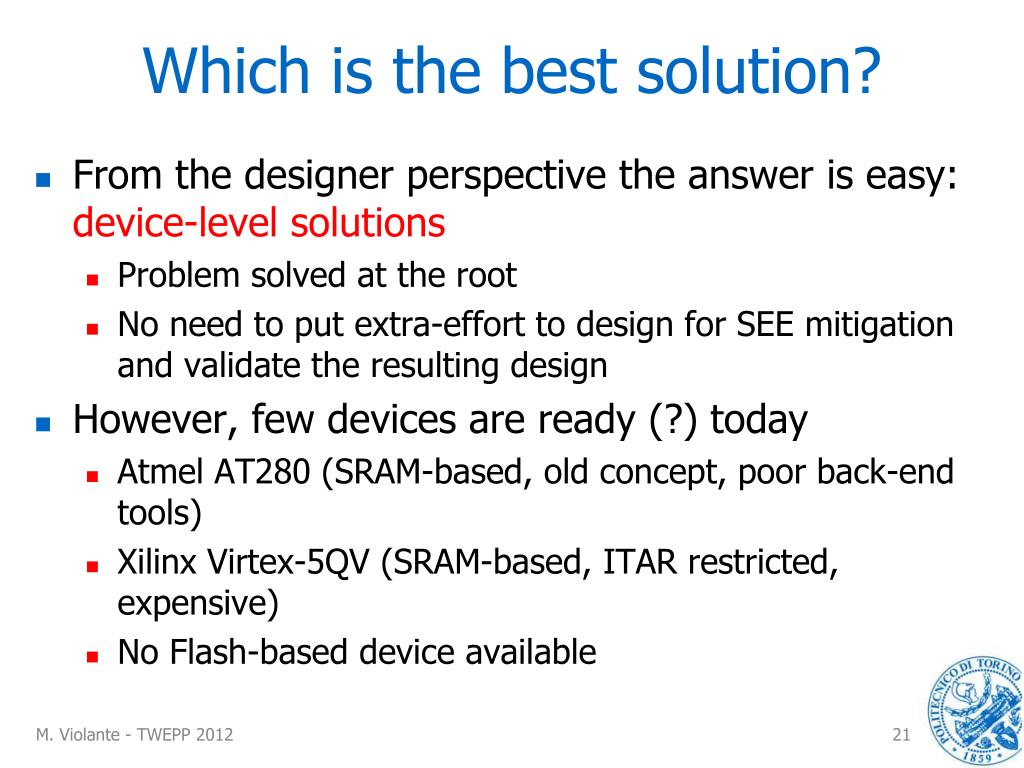 Which is the best solution?

From the designer perspective the answer is easy: device-level solutions

Problem solved at the root

No need to put extra-effort to design for SEE mitigation and validate the resulting design

However, few devices are ready (?) today

Atmel AT280 (SRAM-based, old concept, poor back-end tools)

Xilinx Virtex-5QV (SRAM-based, ITAR restricted, expensive)

No Flash-based device available

M. Violante - TWEPP 2012

21

POLITECNICO DI TORINO 1859